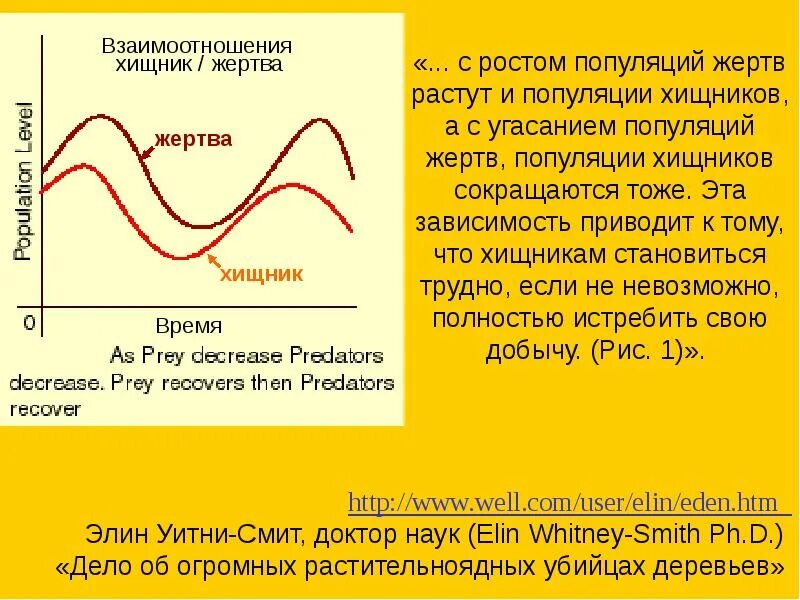 Взаимоотношения хищник / жертва

Population Level

жертва

хищник

0

Время

As Prey decrease Predators decrease. Prey recovers then Predators recover

«... с ростом популяций жертв растут и популяции хищников, а с угасанием популяций жертв, популяции хищников сокращаются тоже. Эта зависимость приводит к тому, что хищникам становиться трудно, если не невозможно, полностью истребить свою добычу. (Рис. 1)».

http://www.well.com/user/elin/eden.htm

Элин Уитни-Смит, доктор наук (Elin Whitney-Smith Ph.D.)

«Дело об огромных растительноядных убийцах деревьев»